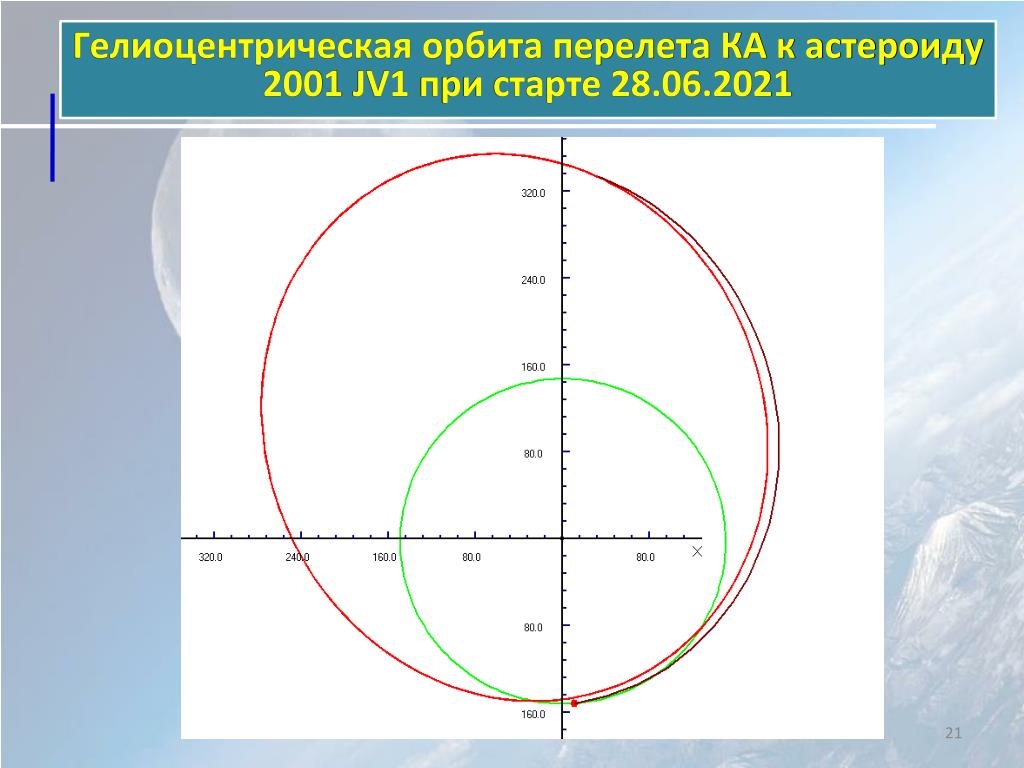 Гелиоцентрическая орбита перелета КА к астероиду 2001 JV1 при старте 28.06.2021

320.0

240.0

160.0

80.0

320.0 240.0 160.0 80.0 80.0 X

80.0

160.0

21